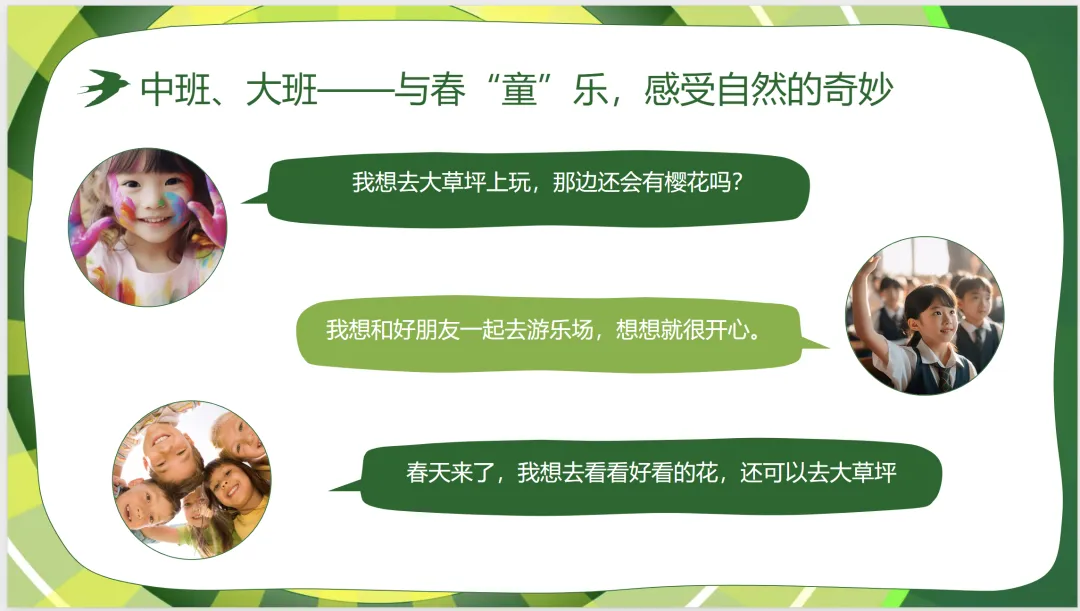 中班、大班——与春“童”乐，感受自然的奇妙

我想去大草坪上玩，那边还会有樱花吗？

我想和好朋友一起去游乐场，想想就很开心。

春天来了，我想去看看好看的花，还可以去大草坪